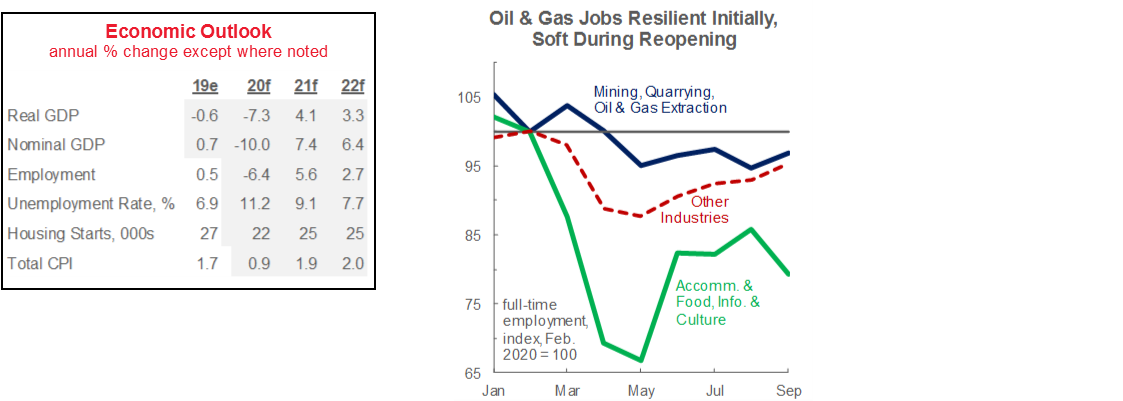 Economic Outlook
annual % change except where noted

| | 19e | 20f | 21f | 22f |
|---|---|---|---|---|
| Real GDP | -0.6 | -7.3 | 4.1 | 3.3 |
| Nominal GDP | 0.7 | -10.0 | 7.4 | 6.4 |
| Employment | 0.5 | -6.4 | 5.6 | 2.7 |
| Unemployment Rate, % | 6.9 | 11.2 | 9.1 | 7.7 |
| Housing Starts, 000s | 27 | 22 | 25 | 25 |
| Total CPI | 1.7 | 0.9 | 1.9 | 2.0 |

Oil & Gas Jobs Resilient Initially, Soft During Reopening

105
95
85
75
65

Mining, Quarrying, Oil & Gas Extraction

Other Industries

Accomm. & Food, Info. & Culture

full-time employment, index, Feb. 2020 = 100

Jan
Mar
May
Jul
Sep